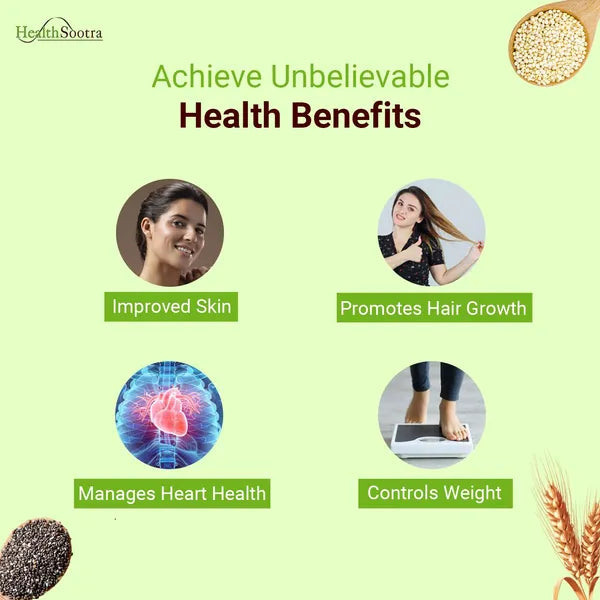 HealthSootra

Achieve Unbelievable
Health Benefits

Improved Skin

Promotes Hair Growth

Manages Heart Health

Controls Weight